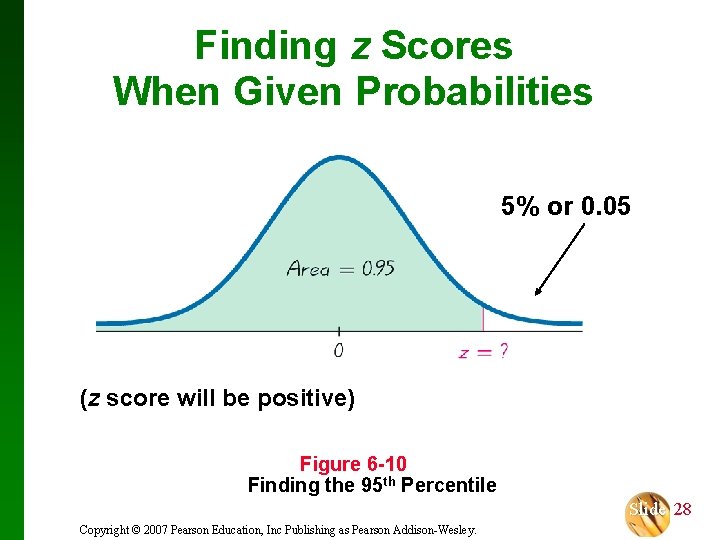 Finding z Scores
When Given Probabilities

5% or 0.05

Area = 0.95

0

z = ?

(z score will be positive)

Figure 6-10
Finding the 95$^{th}$ Percentile

Slide 28

Copyright © 2007 Pearson Education, Inc Publishing as Pearson Addison-Wesley.